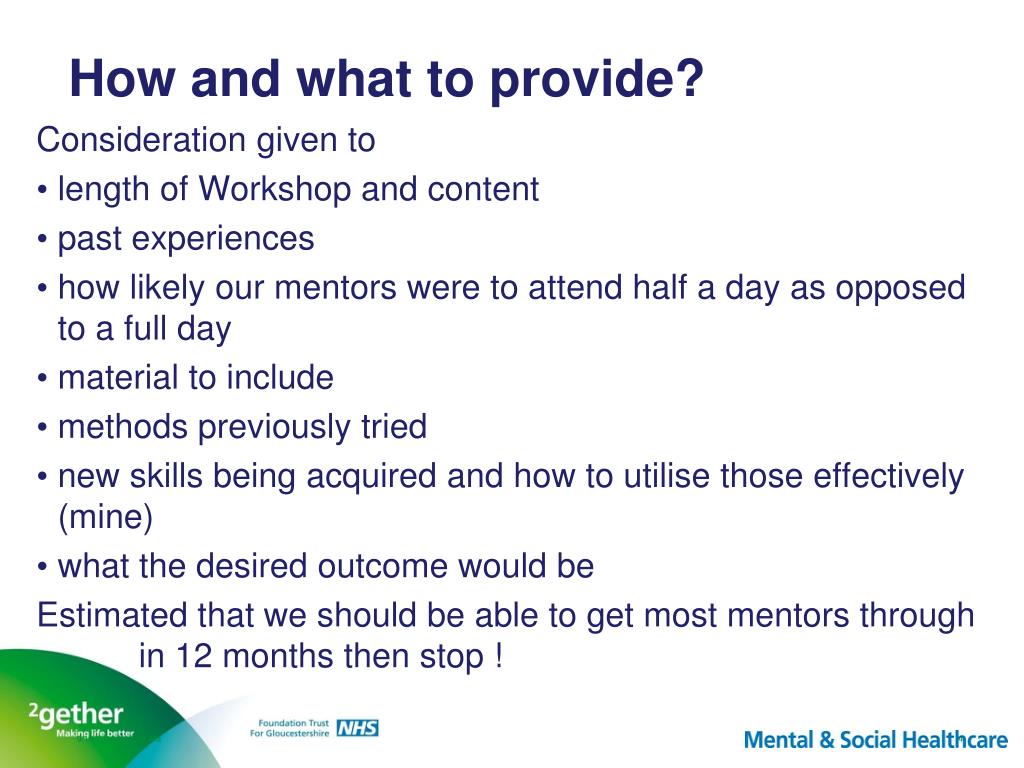 How and what to provide?

Consideration given to

• length of Workshop and content
• past experiences
• how likely our mentors were to attend half a day as opposed to a full day
• material to include
• methods previously tried
• new skills being acquired and how to utilise those effectively (mine)
• what the desired outcome would be

Estimated that we should be able to get most mentors through in 12 months then stop !

²gether
Making life better

Foundation Trust For Gloucestershire NHS

Mental & Social Healthcare